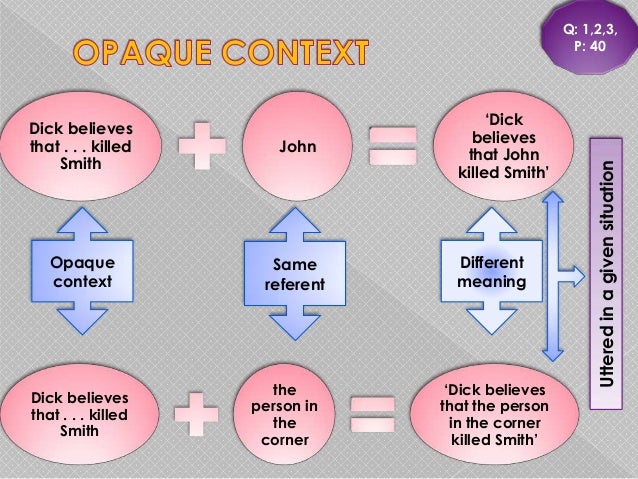 OPAQUE CONTEXT

Q: 1,2,3, P: 40

Dick believes that . . . killed Smith

John

'Dick believes that John killed Smith'

Opaque context

Same referent

Different meaning

Uttered in a given situation

Dick believes that . . . killed Smith

the person in the corner

'Dick believes that the person in the corner killed Smith'